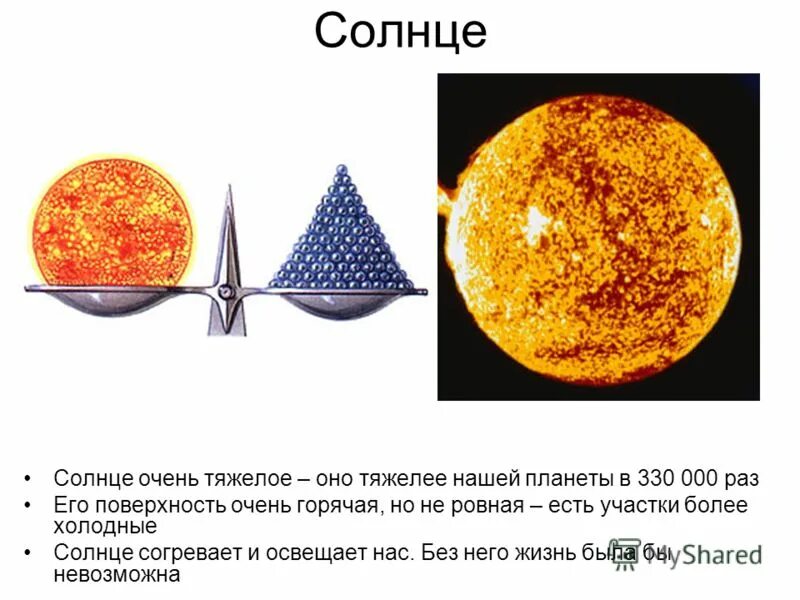 Солнце

• Солнце очень тяжелое – оно тяжелее нашей планеты в 330 000 раз
• Его поверхность очень горячая, но не ровная – есть участки более холодные
• Солнце согревает и освещает нас. Без него жизнь была бы невозможна

MyShared